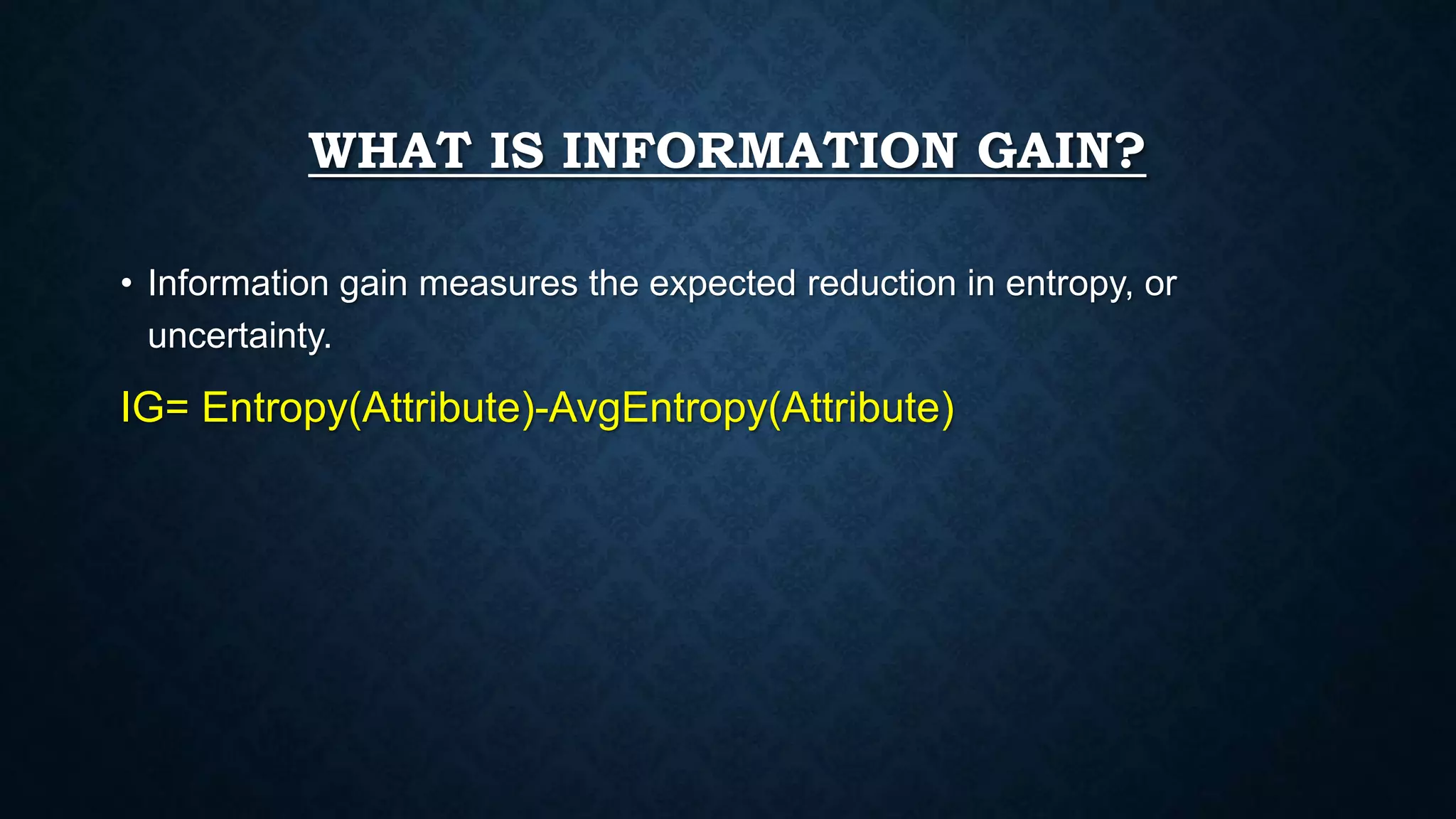 WHAT IS INFORMATION GAIN?

• Information gain measures the expected reduction in entropy, or uncertainty.

IG= Entropy(Attribute)-AvgEntropy(Attribute)